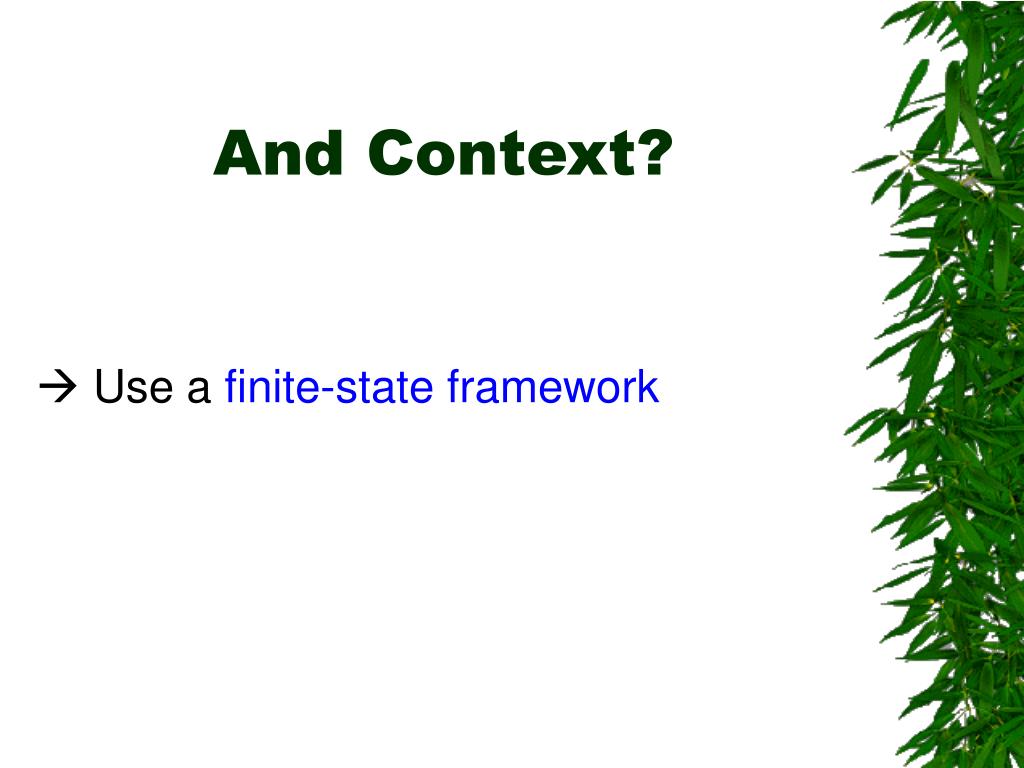 And Context?

→ Use a finite-state framework